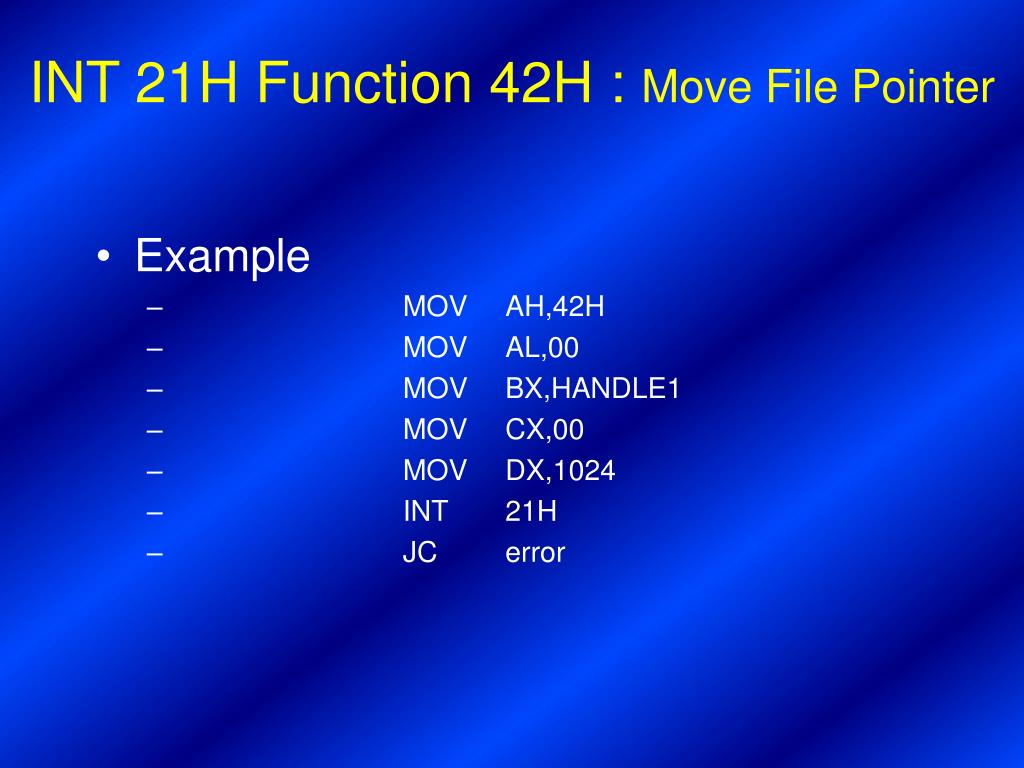 INT 21H Function 42H : Move File Pointer

• Example
– MOV AH,42H
– MOV AL,00
– MOV BX,HANDLE1
– MOV CX,00
– MOV DX,1024
– INT 21H
– JC error